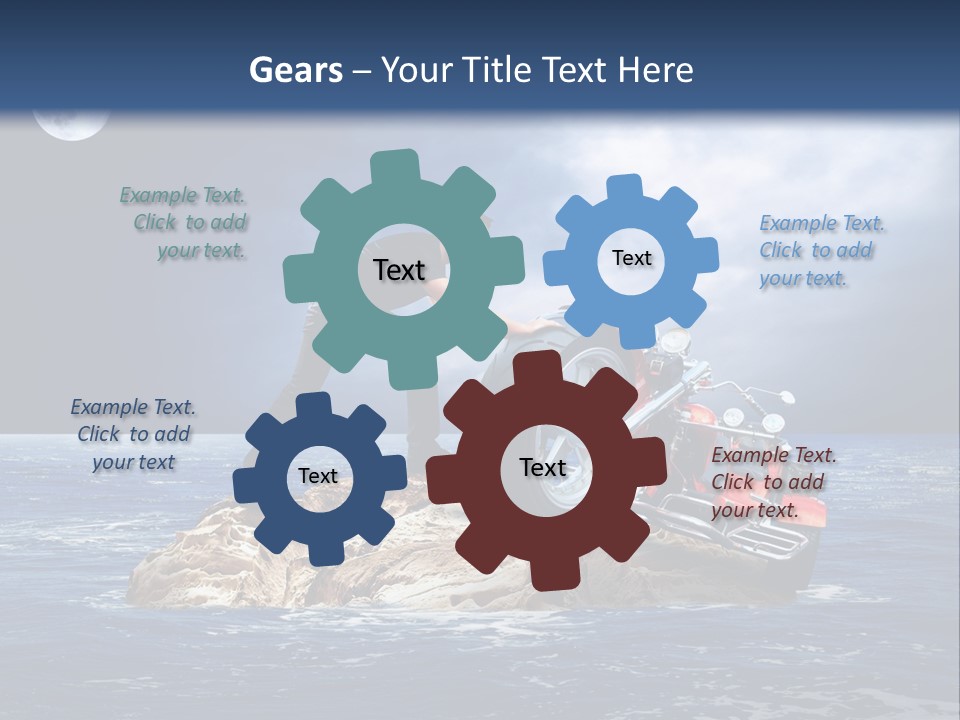 Gears – Your Title Text Here

Example Text. Click to add your text.

Text

Text

Example Text. Click to add your text.

Example Text. Click to add your text

Text

Text

Example Text. Click to add your text.